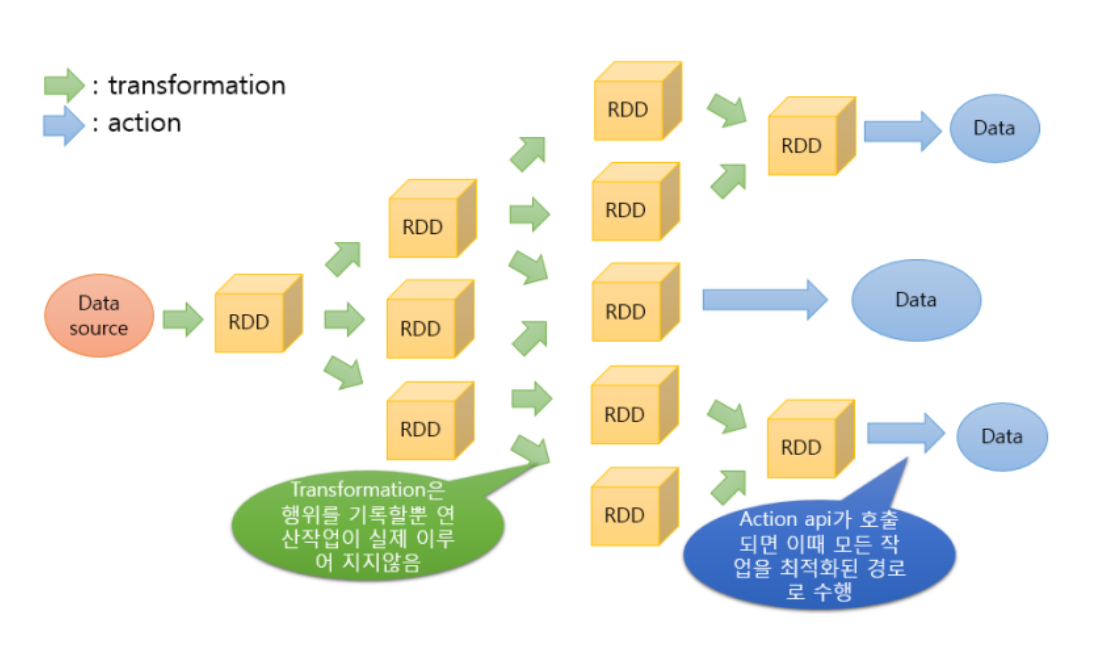 : transformation
: action

Data source

RDD

RDD

RDD

RDD

RDD

RDD

RDD

RDD

RDD

RDD

RDD

Data

Data

Data

Transformation은 행위를 기록할뿐 연산작업이 실제 이루어 지지않음

Action api가 호출되면 이때 모든 작업을 최적화된 경로로 수행